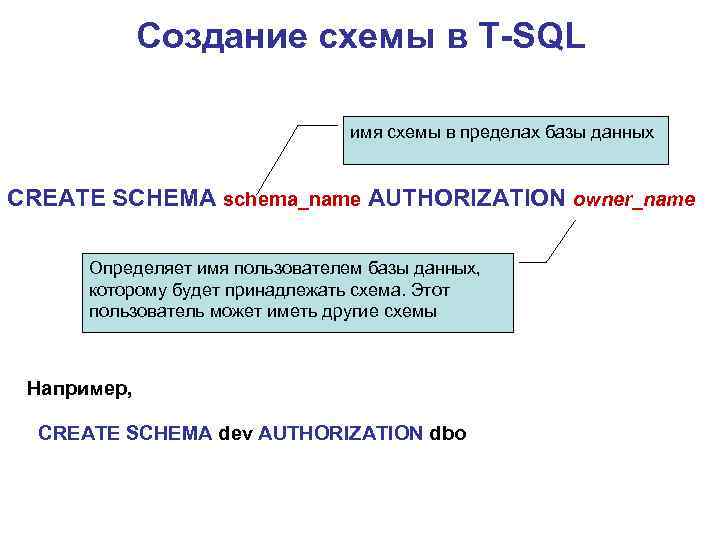 Создание схемы в T-SQL

имя схемы в пределах базы данных

CREATE SCHEMA schema_name AUTHORIZATION owner_name

Определяет имя пользователем базы данных, которому будет принадлежать схема. Этот пользователь может иметь другие схемы

Например,

CREATE SCHEMA dev AUTHORIZATION dbo